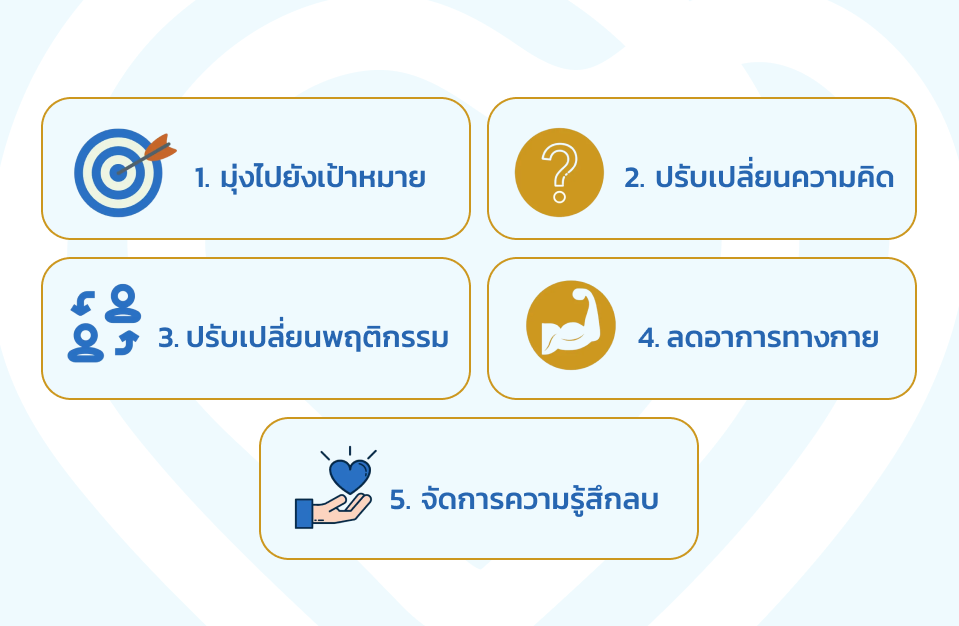 1. มุ่งไปยังเป้าหมาย

2. ปรับเปลี่ยนความคิด

3. ปรับเปลี่ยนพฤติกรรม

4. ลดอาการทางกาย

5. จัดการความรู้สึกลบ